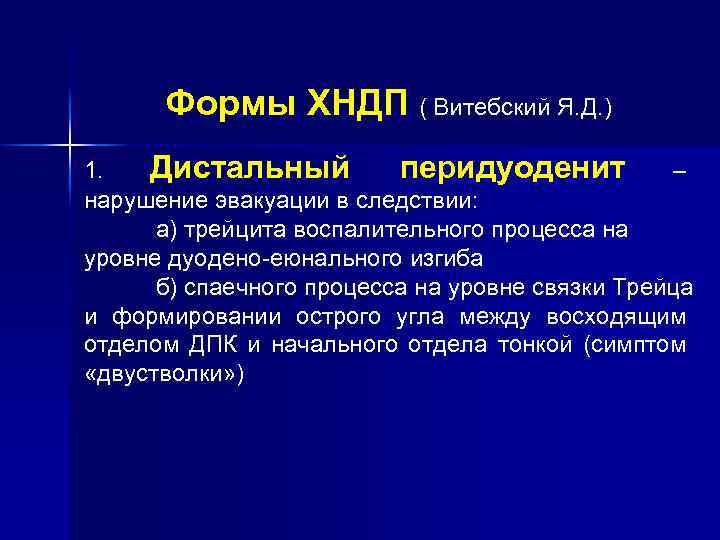 Формы ХНДП ( Витебский Я.Д.)

1. Дистальный перидуоденит – нарушение эвакуации в следствии:

а) трейцита воспалительного процесса на уровне дуодено-еюнального изгиба

б) спаечного процесса на уровне связки Трейца и формировании острого угла между восходящим отделом ДПК и начального отдела тонкой (симптом «двустволки»)